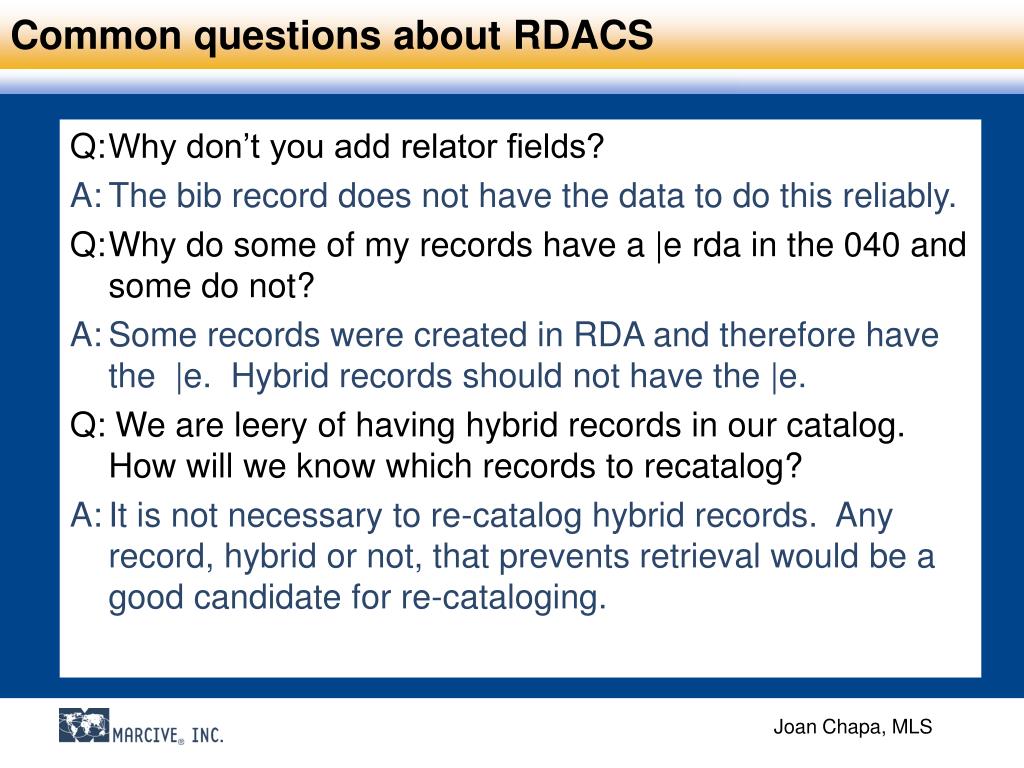 Common questions about RDACS

Q: Why don't you add relator fields?

A: The bib record does not have the data to do this reliably.

Q: Why do some of my records have a |e rda in the 040 and some do not?

A: Some records were created in RDA and therefore have the |e. Hybrid records should not have the |e.

Q: We are leery of having hybrid records in our catalog. How will we know which records to recatalog?

A: It is not necessary to re-catalog hybrid records. Any record, hybrid or not, that prevents retrieval would be a good candidate for re-cataloging.

MARCIVE® INC.

Joan Chapa, MLS